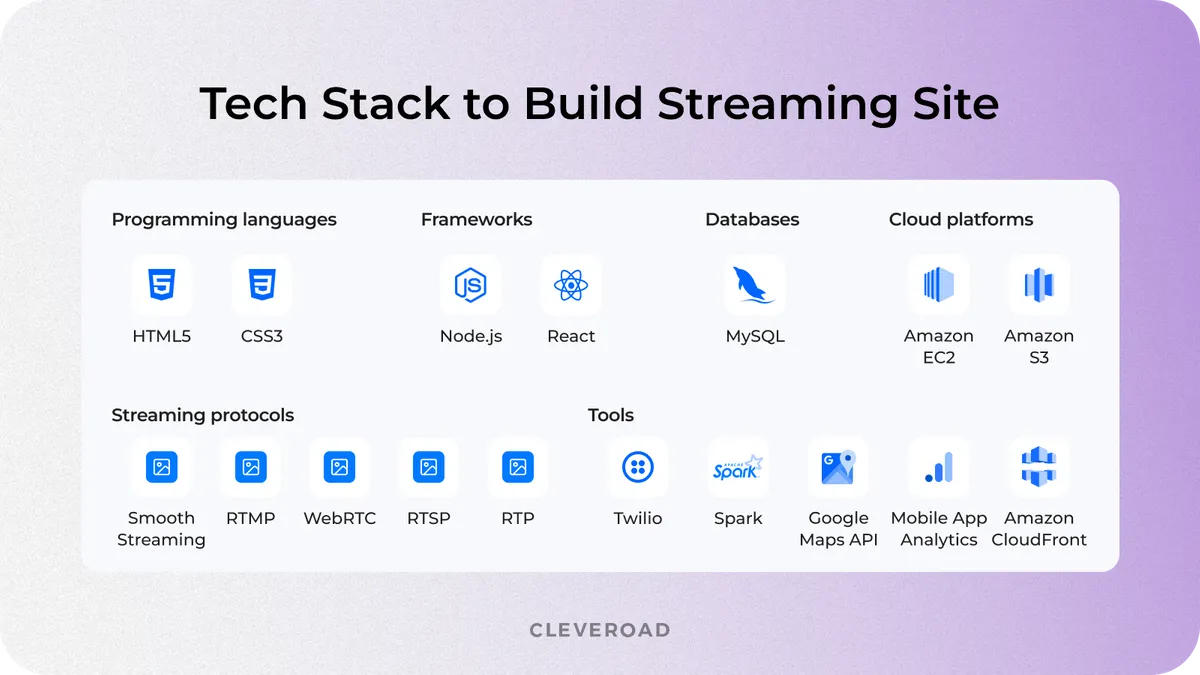 Tech Stack to Build Streaming Site

Programming languages

HTML5

CSS3

Frameworks

Node.js

React

Databases

MySQL

Cloud platforms

Amazon EC2

Amazon S3

Streaming protocols

Smooth Streaming

RTMP

WebRTC

RTSP

RTP

Tools

Twilio

APACHE Spark

Spark

Google Maps API

Mobile App Analytics

Amazon CloudFront

CLEVEROAD